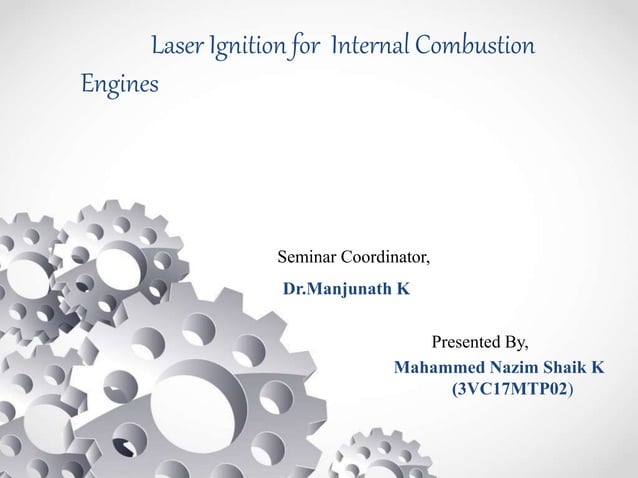 Laser Ignition for Internal Combustion Engines

Seminar Coordinator,
Dr.Manjunath K

Presented By,
Mahammed Nazim Shaik K
(3VC17MTP02)